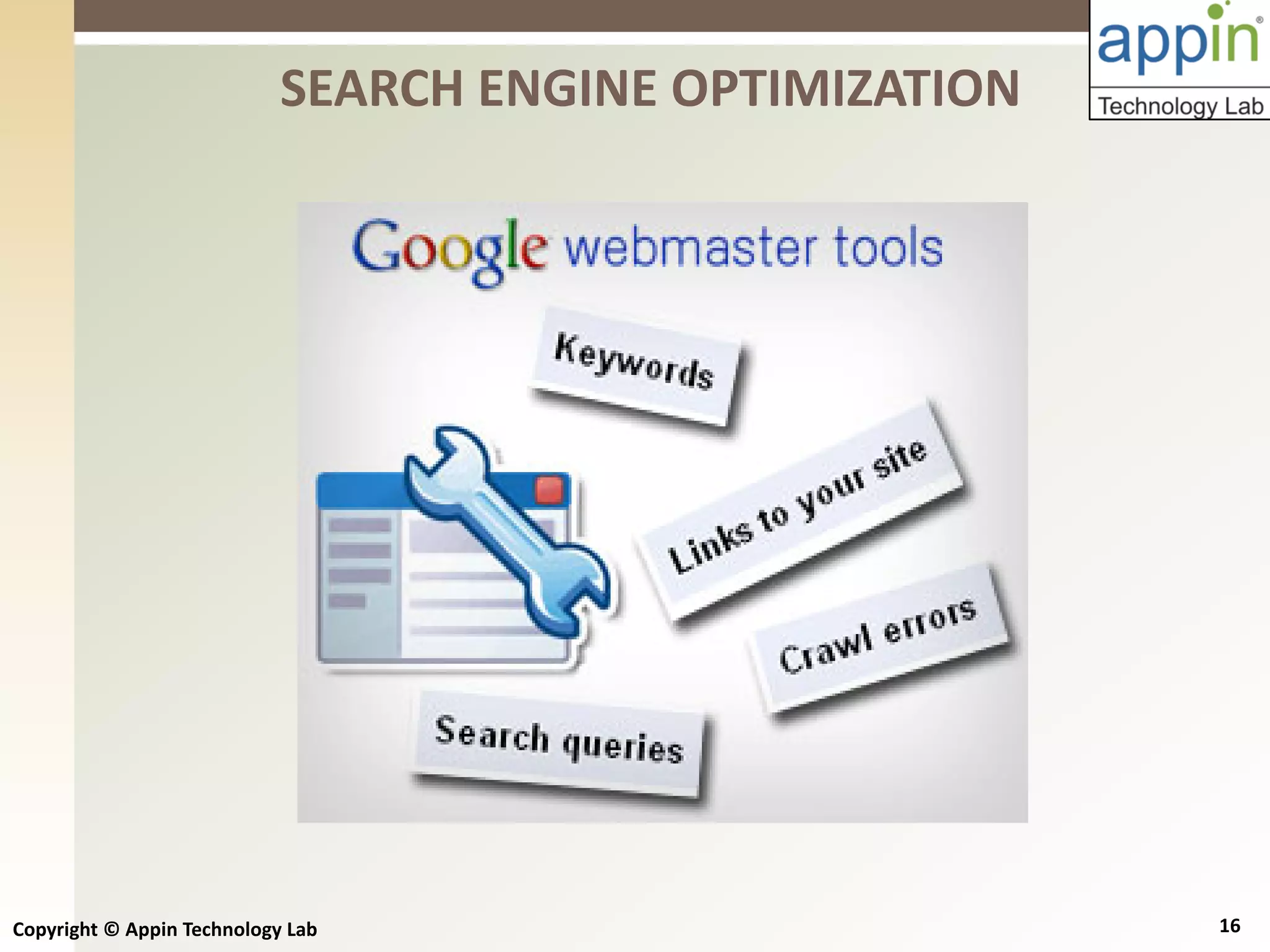 appin®
Technology Lab

SEARCH ENGINE OPTIMIZATION

Google webmaster tools

Keywords

Links to your site

Crawl errors

Search queries

Copyright © Appin Technology Lab

16